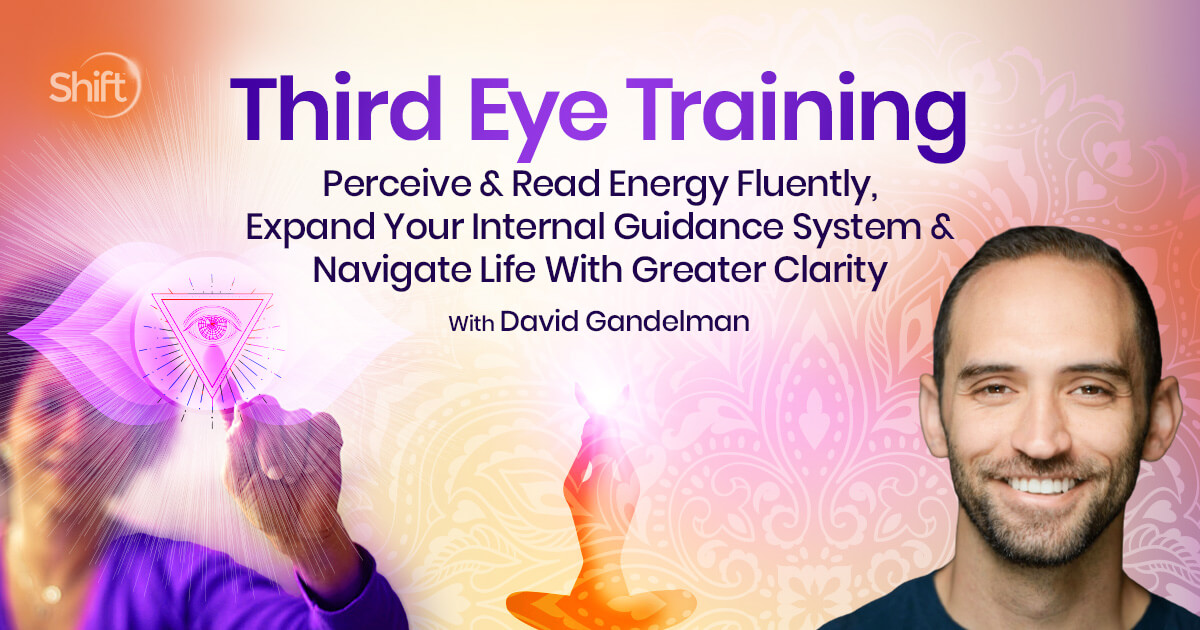 Shift

Third Eye Training

Perceive & Read Energy Fluently, Expand Your Internal Guidance System & Navigate Life With Greater Clarity

With David Gandelman